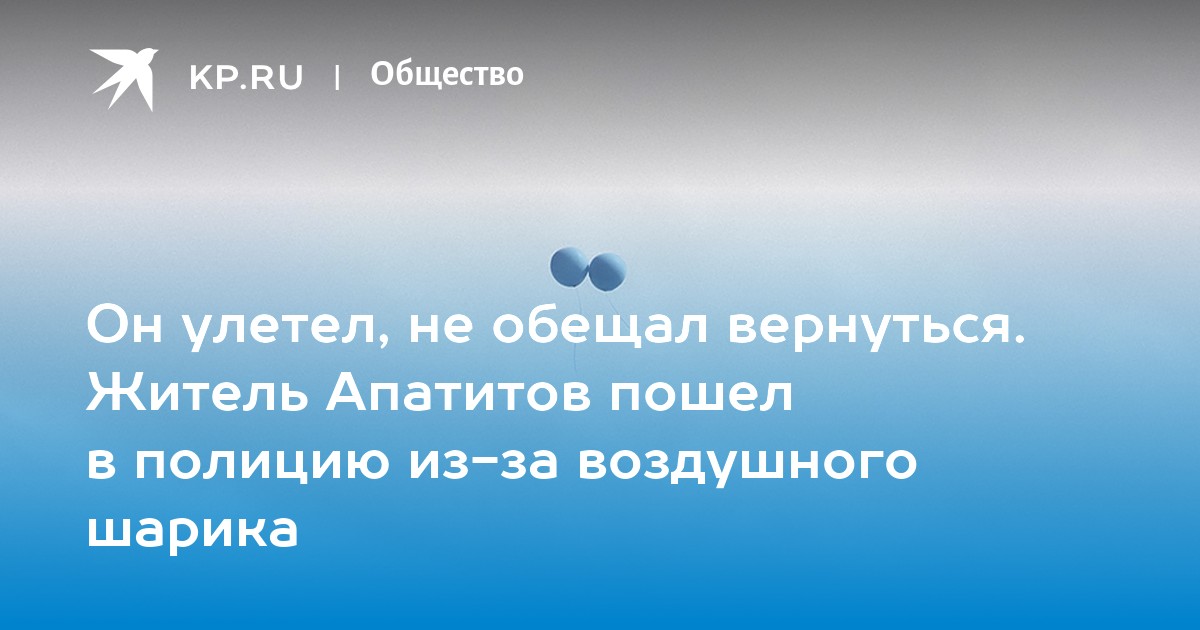 KP.RU | Общество

Он улетел, не обещал вернуться. Житель Апатитов пошел в полицию из-за воздушного шарика